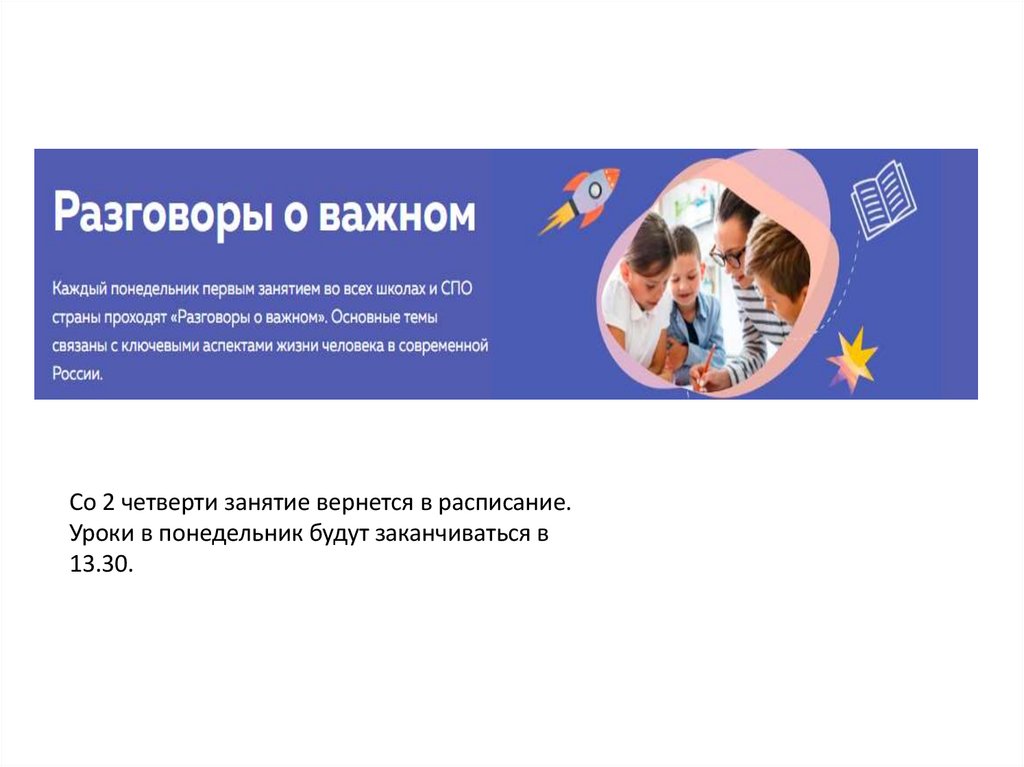 Разговоры о важном

Каждый понедельник первым занятием во всех школах и СПО страны проходят «Разговоры о важном». Основные темы связаны с ключевыми аспектами жизни человека в современной России.

Со 2 четверти занятие вернется в расписание. Уроки в понедельник будут заканчиваться в 13.30.